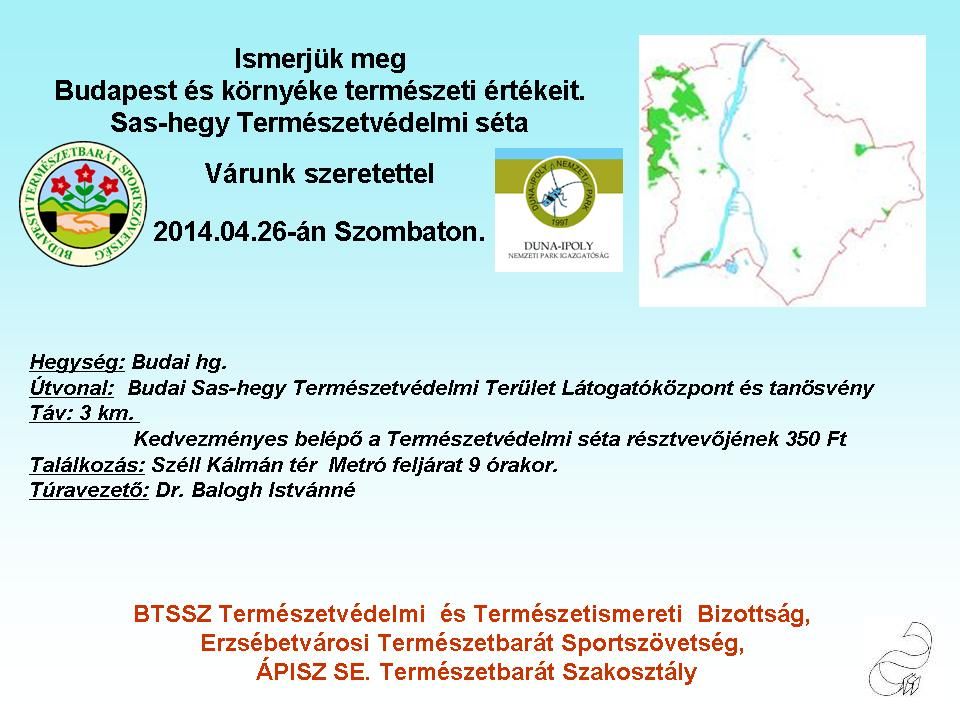 Ismerjük meg
Budapest és környéke természeti értékeit.
Sas-hegy Természetvédelmi séta

BUDAPESTI TERMÉSZETBARÁT SPORTSZÖVETSÉG

Várunk szeretettel

2014.04.26-án Szombaton.

DUNA-IPOLY NEMZETI PARK
1997
DUNA-IPOLY
NEMZETI PARK IGAZGATÓSÁG

Hegység: Budai hg.
Útvonal: Budai Sas-hegy Természetvédelmi Terület Látogatóközpont és tanösvény
Táv: 3 km.
Kedvezményes belépő a Természetvédelmi séta résztvevőjének 350 Ft
Találkozás: Széll Kálmán tér Metró feljárat 9 órakor.
Túravezető: Dr. Balogh Istvánné

BTSSZ Természetvédelmi és Természetismereti Bizottság,
Erzsébetvárosi Természetbarát Sportszövetség,
ÁPISZ SE. Természetbarát Szakosztály